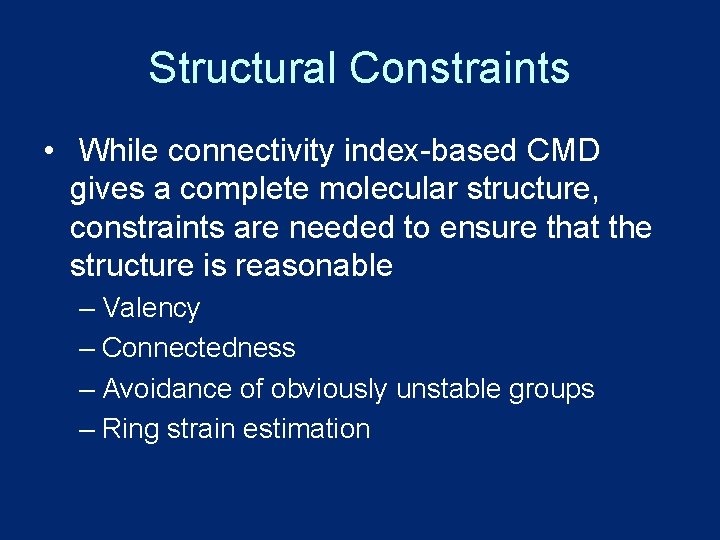 Structural Constraints

• While connectivity index-based CMD gives a complete molecular structure, constraints are needed to ensure that the structure is reasonable

– Valency

– Connectedness

– Avoidance of obviously unstable groups

– Ring strain estimation